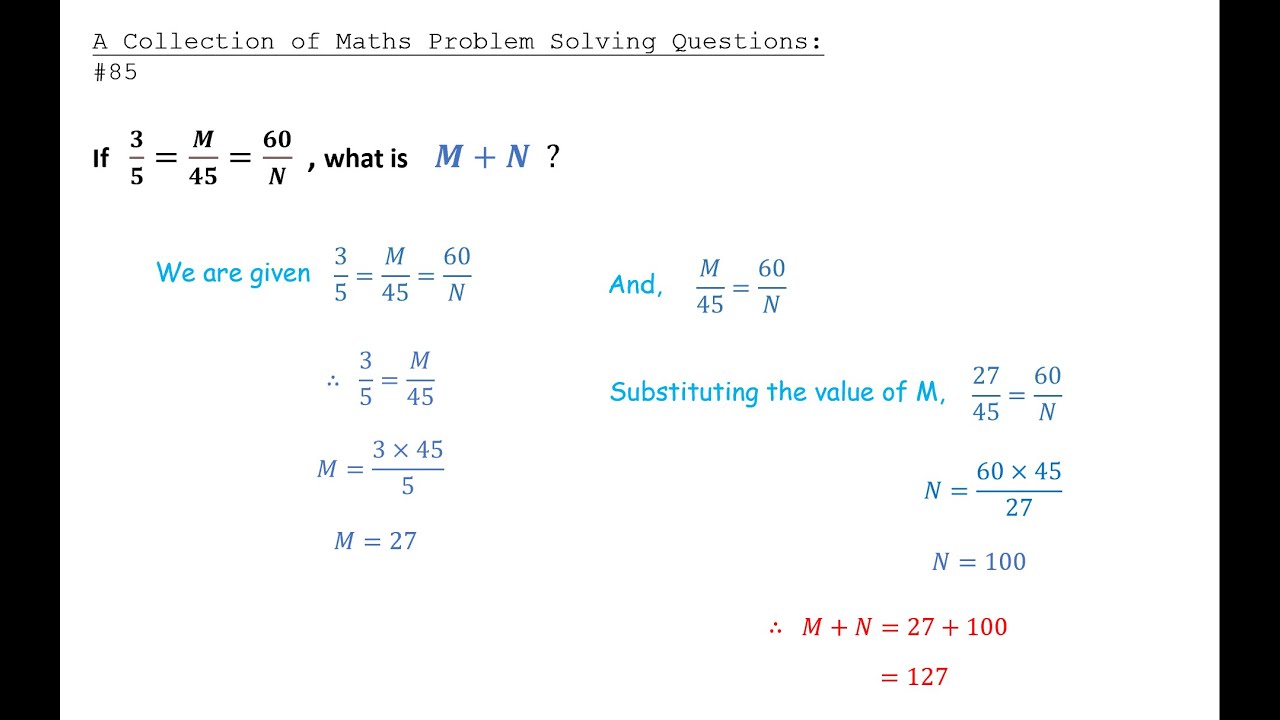 A Collection of Maths Problem Solving Questions:
#85

If $\frac{3}{5} = \frac{M}{45} = \frac{60}{N}$ , what is $M + N$ ?

We are given $\frac{3}{5} = \frac{M}{45} = \frac{60}{N}$

$\therefore \frac{3}{5} = \frac{M}{45}$

$M = \frac{3 \times 45}{5}$

$M = 27$

And, $\frac{M}{45} = \frac{60}{N}$

Substituting the value of M, $\frac{27}{45} = \frac{60}{N}$

$N = \frac{60 \times 45}{27}$

$N = 100$

$\therefore M + N = 27 + 100$

$= 127$